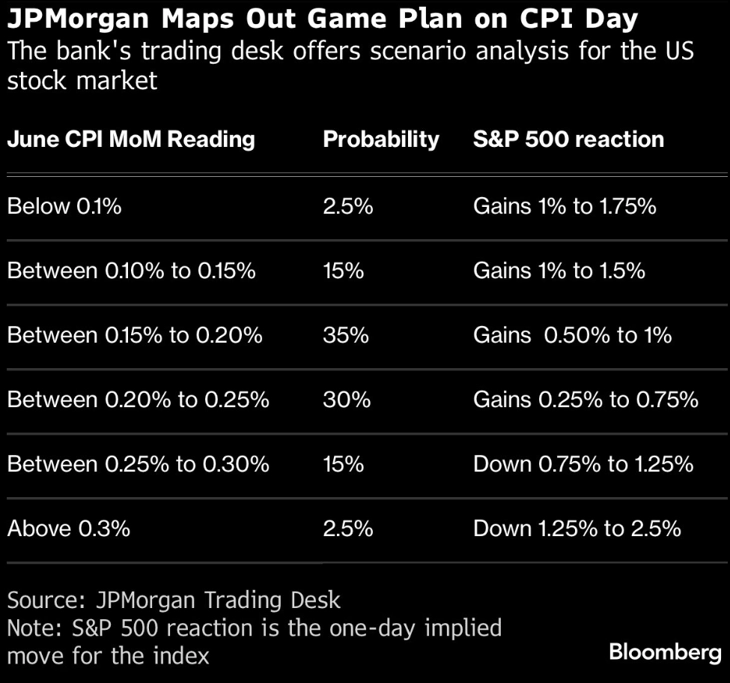 JPMorgan Maps Out Game Plan on CPI Day
The bank's trading desk offers scenario analysis for the US stock market

| June CPI MoM Reading | Probability | S&P 500 reaction |
|---|---|---|
| Below 0.1% | 2.5% | Gains 1% to 1.75% |
| Between 0.10% to 0.15% | 15% | Gains 1% to 1.5% |
| Between 0.15% to 0.20% | 35% | Gains 0.50% to 1% |
| Between 0.20% to 0.25% | 30% | Gains 0.25% to 0.75% |
| Between 0.25% to 0.30% | 15% | Down 0.75% to 1.25% |
| Above 0.3% | 2.5% | Down 1.25% to 2.5% |

Source: JPMorgan Trading Desk
Note: S&P 500 reaction is the one-day implied move for the index

Bloomberg